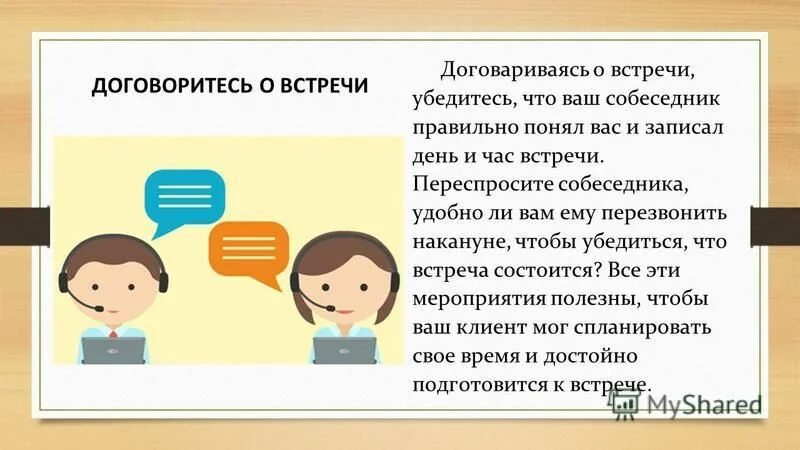 ДОГОВОРИТЕСЬ О ВСТРЕЧИ

Договариваясь о встречи, убедитесь, что ваш собеседник правильно понял вас и записал день и час встречи. Переспросите собеседника, удобно ли вам ему перезвонить накануне, чтобы убедиться, что встреча состоится? Все эти мероприятия полезны, чтобы ваш клиент мог спланировать свое время и достойно подготовится к встрече.

MyShared